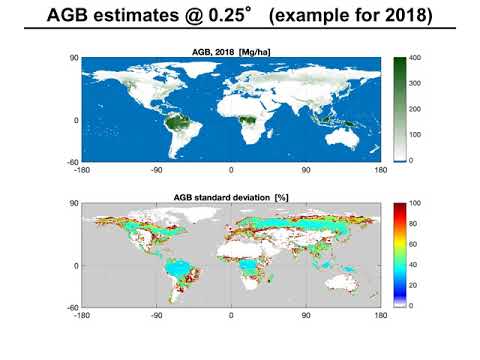 AGB estimates @ 0.25° (example for 2018)

AGB, 2018 [Mg/ha]

90
0
-60
-180 -90 0 90 180

400
300
200
100
0

AGB standard deviation [%]

90
0
-60
-180 -90 0 90 180

100
80
60
40
20
0